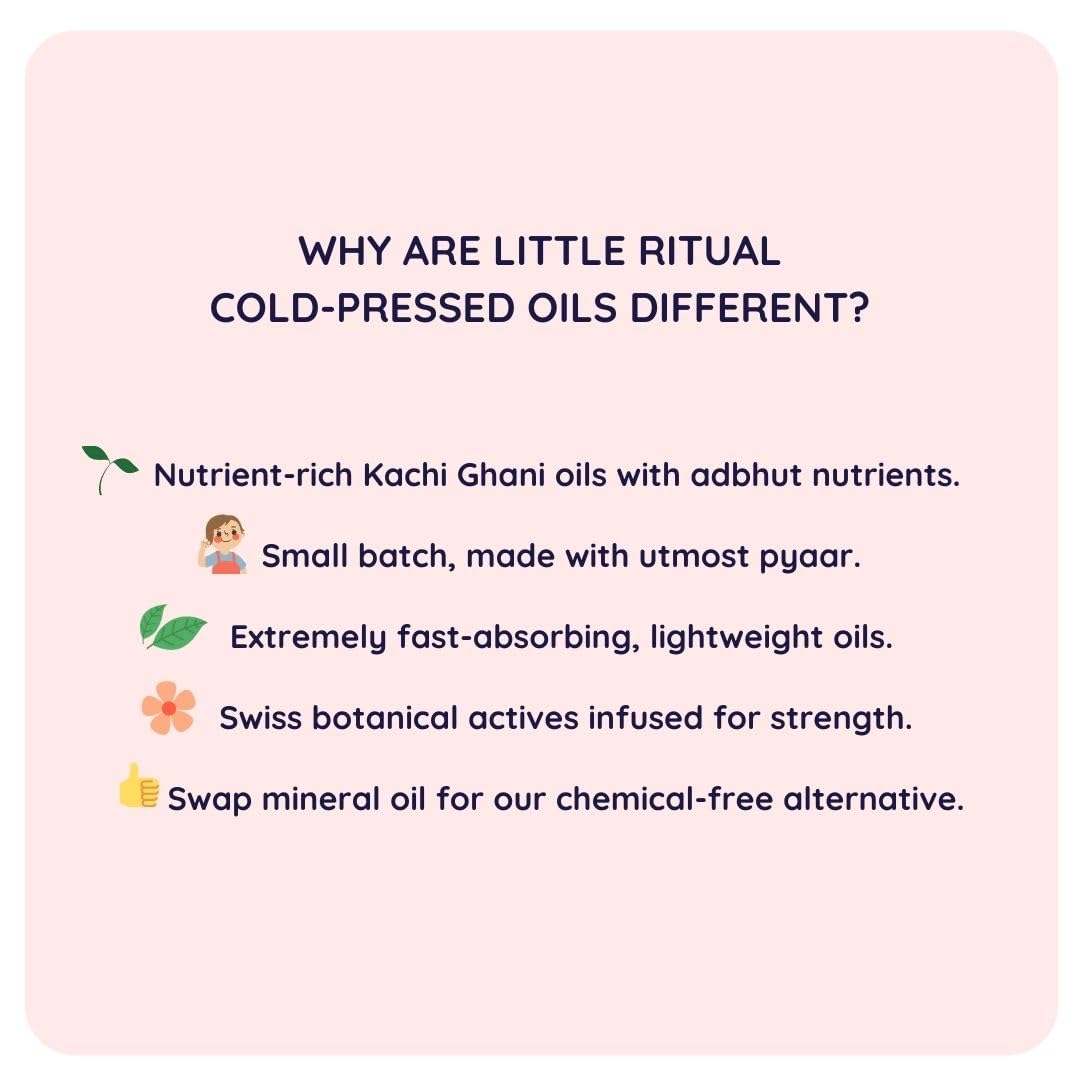 WHY ARE LITTLE RITUAL COLD-PRESSED OILS DIFFERENT?

Nutrient-rich Kachi Ghani oils with adbhut nutrients.

Small batch, made with utmost pyaar.

Extremely fast-absorbing, lightweight oils.

Swiss botanical actives infused for strength.

Swap mineral oil for our chemical-free alternative.